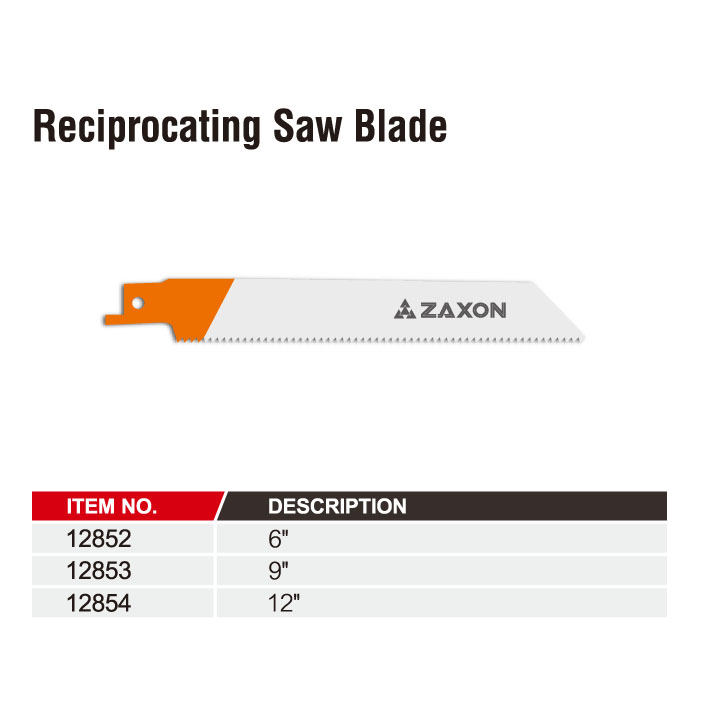 Reciprocating Saw Blade

ZAXON

| ITEM NO. | DESCRIPTION |
|---|---|
| 12852 | 6" |
| 12853 | 9" |
| 12854 | 12" |